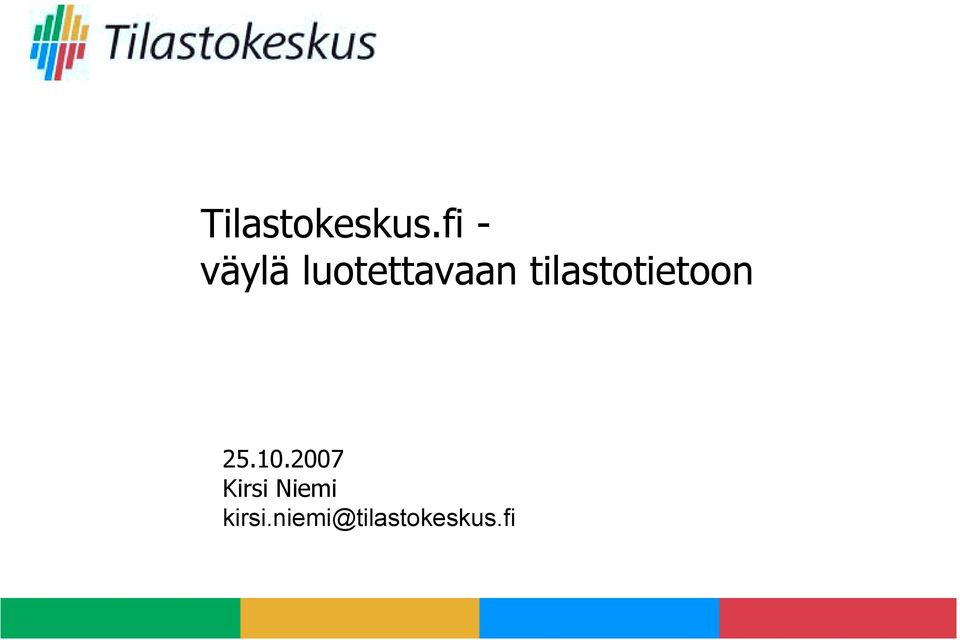 Tilastokeskus

Tilastokeskus.fi -
väylä luotettavaan tilastotietoon

25.10.2007
Kirsi Niemi
kirsi.niemi@tilastokeskus.fi